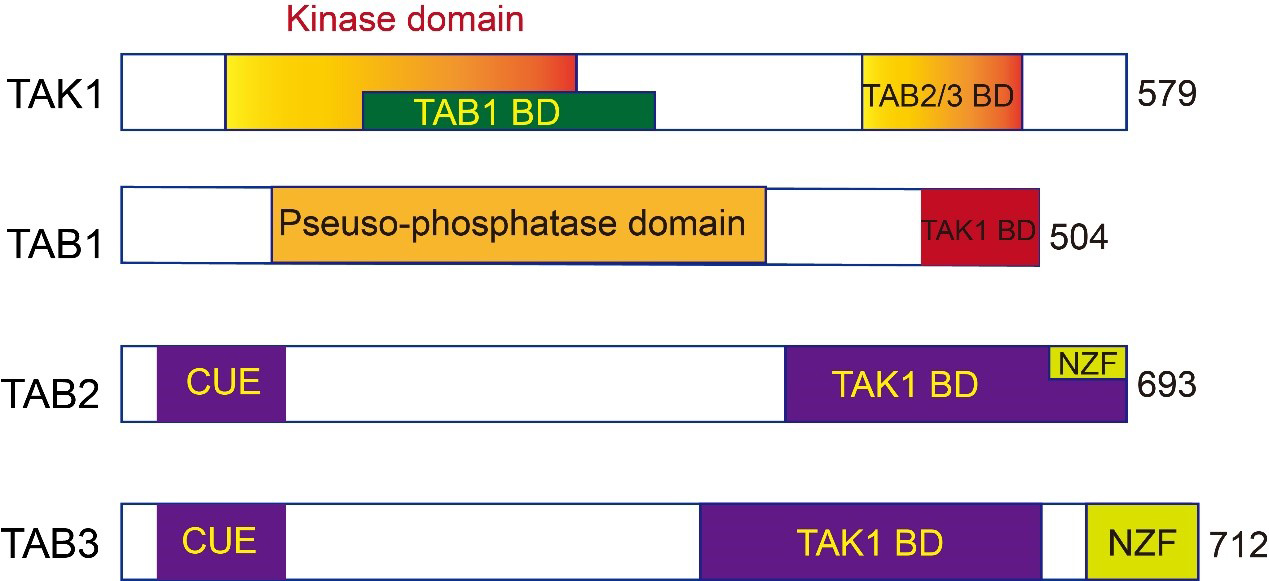 Kinase domain

TAK1
TAB1 BD
TAB2/3 BD
579

TAB1
Pseuso-phosphatase domain
TAK1 BD
504

TAB2
CUE
TAK1 BD
NZF
693

TAB3
CUE
TAK1 BD
NZF
712